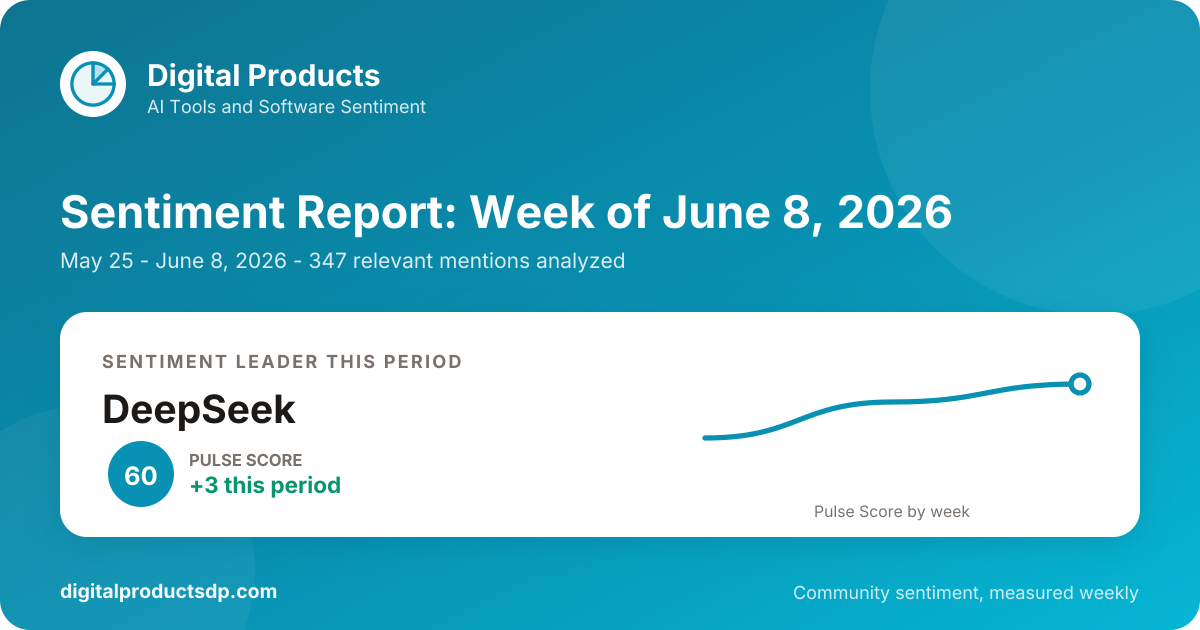 Digital Products
AI Tools and Software Sentiment

Sentiment Report: Week of June 8, 2026
May 25 - June 8, 2026 - 347 relevant mentions analyzed

SENTIMENT LEADER THIS PERIOD
DeepSeek
60
PULSE SCORE
+3 this period

Pulse Score by week

digitalproductsdp.com
Community sentiment, measured weekly